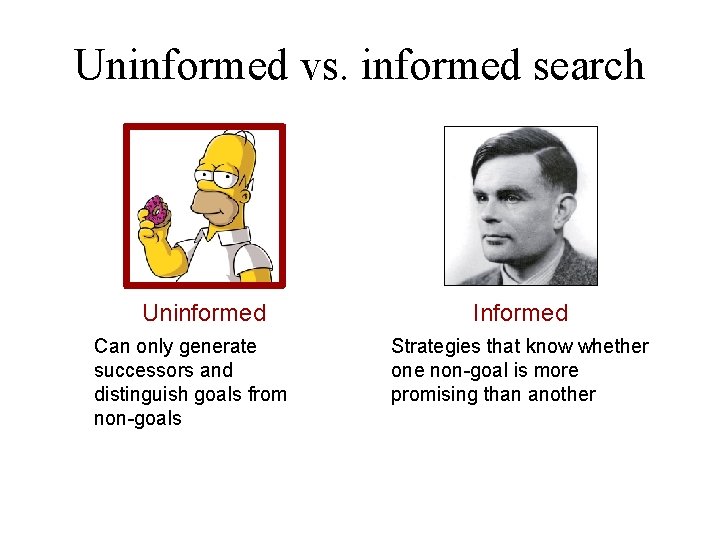 Uninformed vs. informed search

Uninformed

Can only generate successors and distinguish goals from non-goals

Informed

Strategies that know whether one non-goal is more promising than another